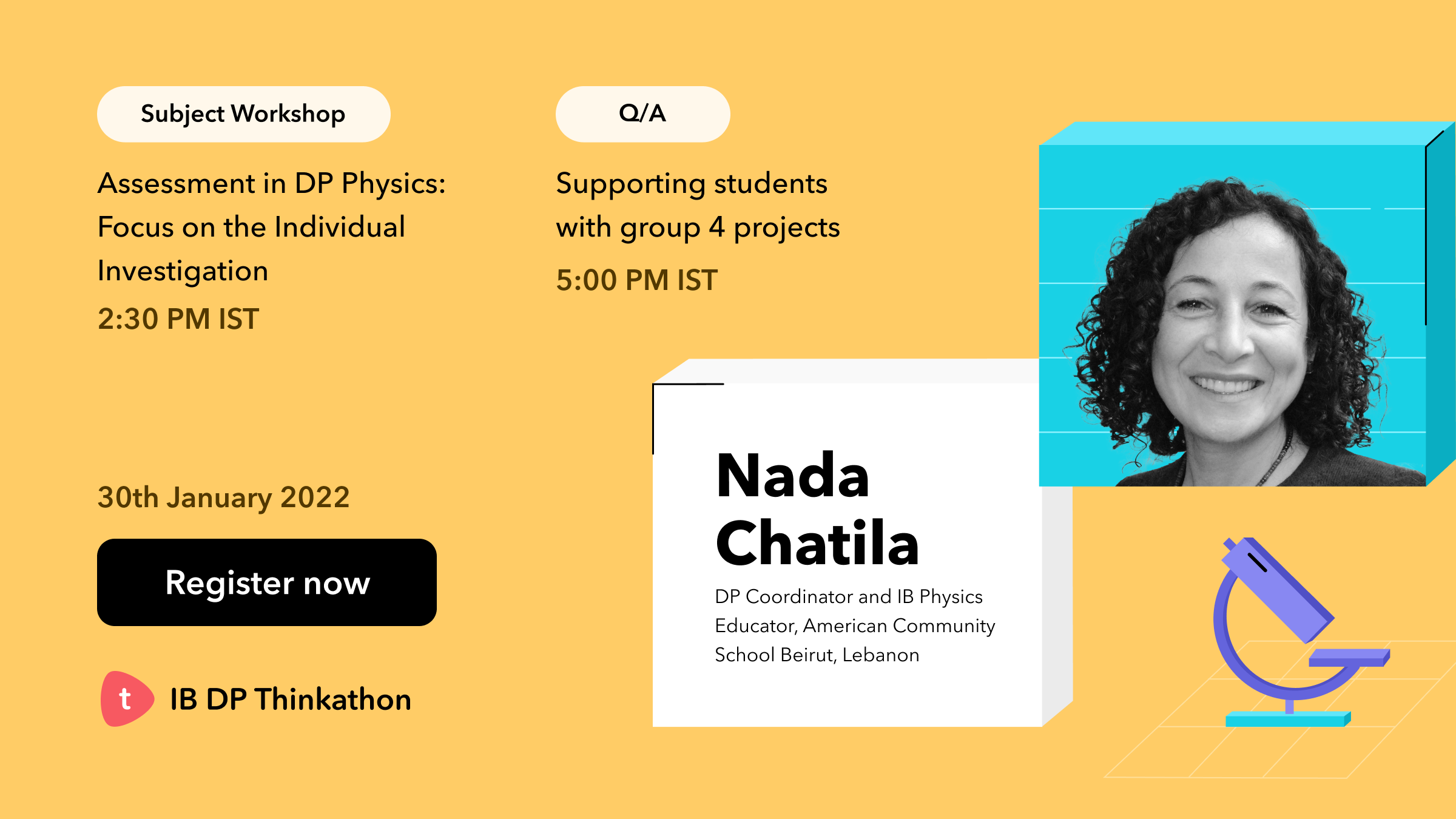 Subject Workshop

Assessment in DP Physics: Focus on the Individual Investigation

2:30 PM IST

Q/A

Supporting students with group 4 projects

5:00 PM IST

30th January 2022

Register now

t IB DP Thinkathon

Nada Chatila

DP Coordinator and IB Physics Educator, American Community School Beirut, Lebanon